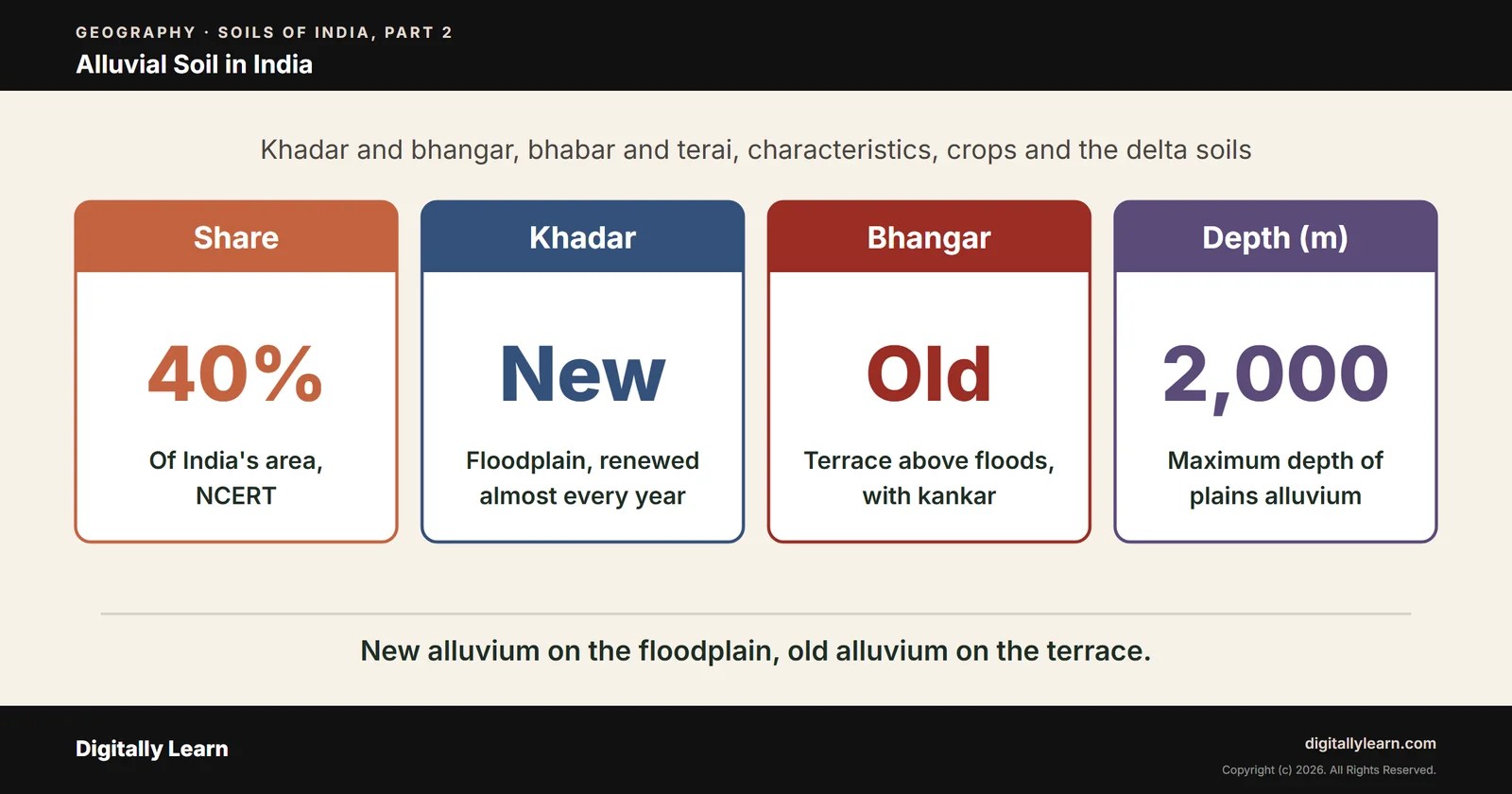 GEOGRAPHY · SOILS OF INDIA, PART 2
Alluvial Soil in India

Khadar and bhangar, bhabar and terai, characteristics, crops and the delta soils

Share
40%
Of India's area, NCERT

Khadar
New
Floodplain, renewed almost every year

Bhangar
Old
Terrace above floods, with kankar

Depth (m)
2,000
Maximum depth of plains alluvium

New alluvium on the floodplain, old alluvium on the terrace.

Digitally Learn

digitallylearn.com
Copyright (c) 2026. All Rights Reserved.